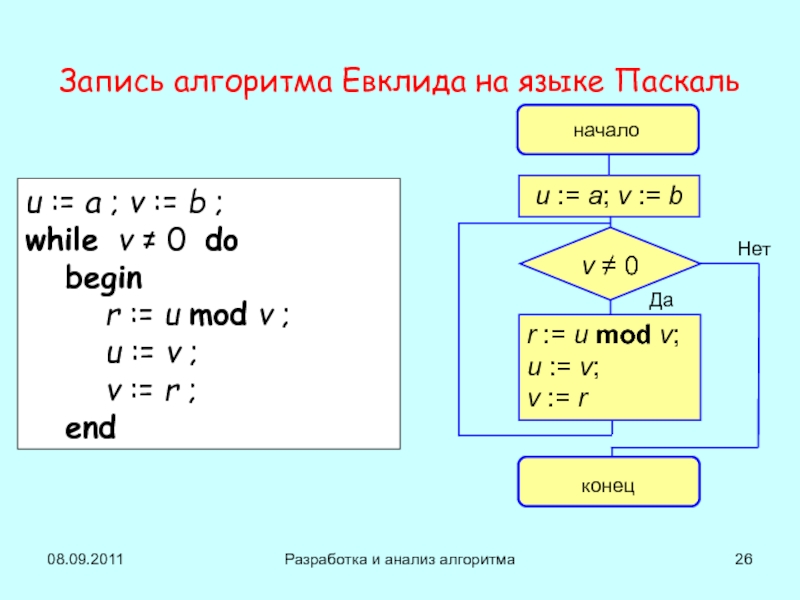 Запись алгоритма Евклида на языке Паскаль

u := a ; v := b ;
while v ≠ 0 do
begin
r := u mod v ;
u := v ;
v := r ;
end

начало

u := a; v := b

v ≠ 0

Нет

Да

r := u mod v;
u := v;
v := r

конец

08.09.2011

Разработка и анализ алгоритма

26